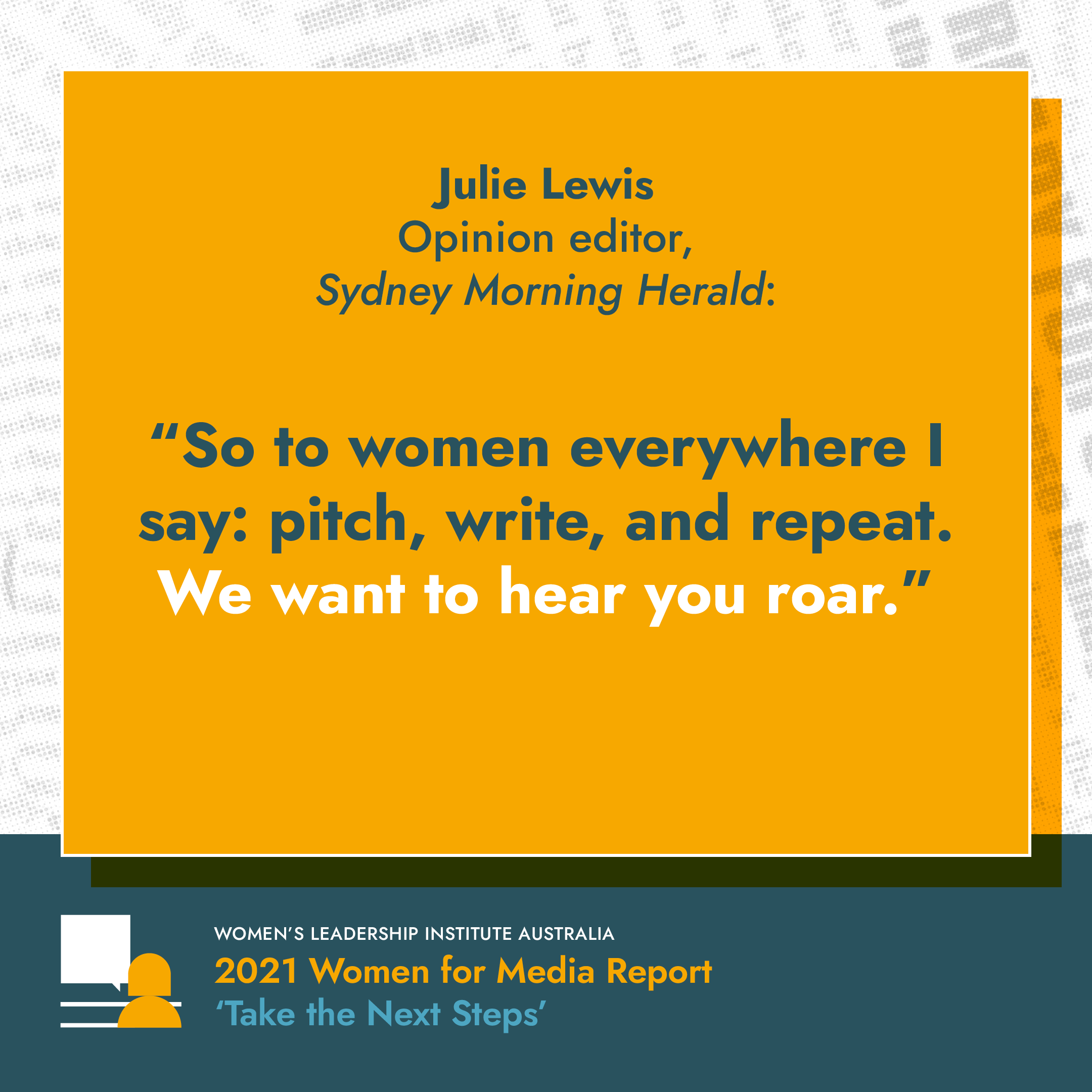 Julie Lewis
Opinion editor,
Sydney Morning Herald:

“So to women everywhere I say: pitch, write, and repeat. We want to hear you roar.”

WOMEN’S LEADERSHIP INSTITUTE AUSTRALIA
2021 Women for Media Report
‘Take the Next Steps’